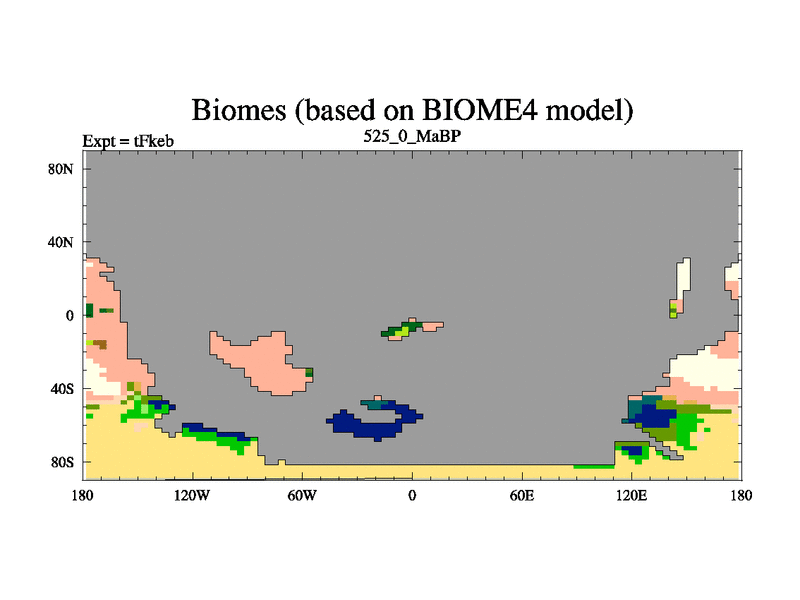 Biomes (based on BIOME4 model)

Expt = tFkeb

525_0_MaBP

80N

40N

0

40S

80S

180

120W

60W

0

60E

120E

180